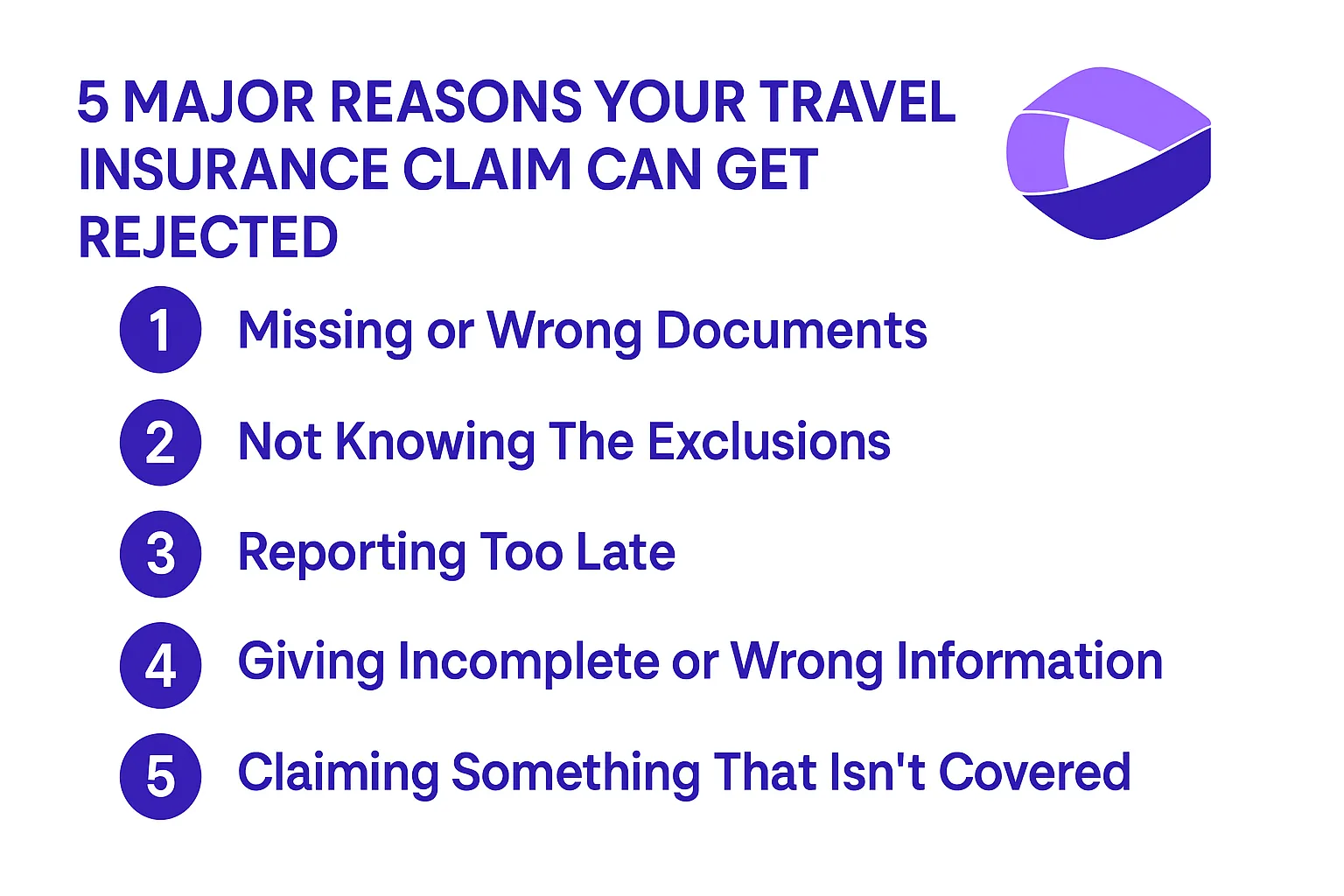 5 MAJOR REASONS YOUR TRAVEL INSURANCE CLAIM CAN GET REJECTED

1 Missing or Wrong Documents

2 Not Knowing The Exclusions

3 Reporting Too Late

4 Giving Incomplete or Wrong Information

5 Claiming Something That Isn't Covered